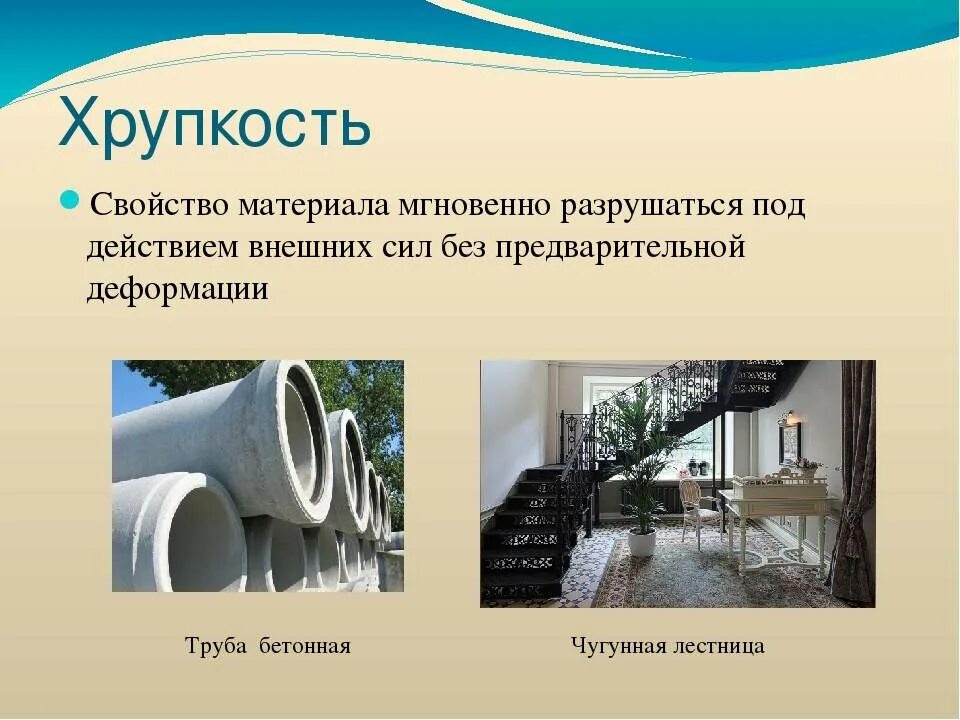 Хрупкость

Свойство материала мгновенно разрушаться под действием внешних сил без предварительной деформации

Труба бетонная

Чугунная лестница